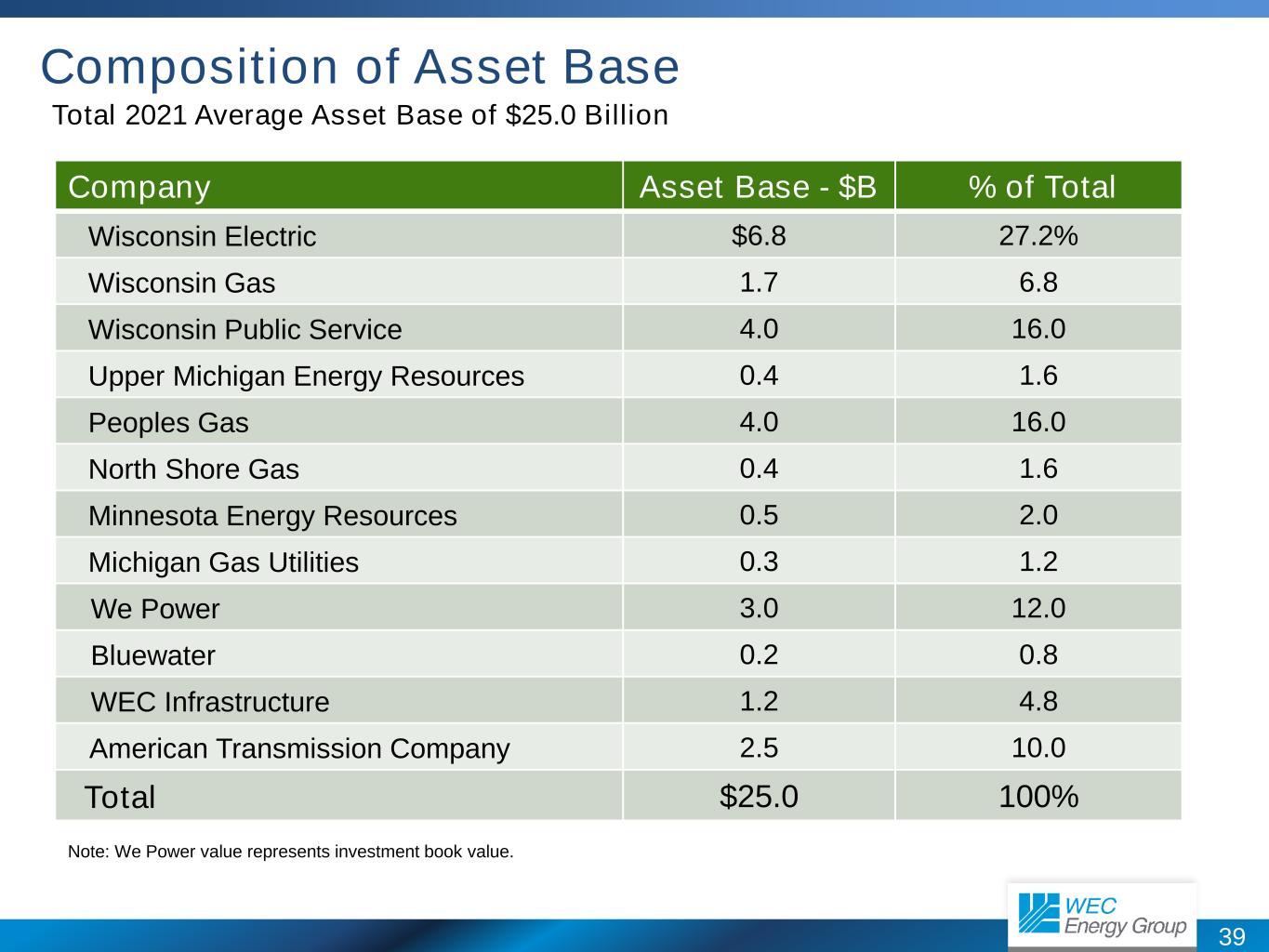 Composition of Asset Base

Total 2021 Average Asset Base of \$25.0 Billion

| Company | Asset Base - \$B | % of Total |
|---|---|---|
| Wisconsin Electric | \$6.8 | 27.2% |
| Wisconsin Gas | 1.7 | 6.8 |
| Wisconsin Public Service | 4.0 | 16.0 |
| Upper Michigan Energy Resources | 0.4 | 1.6 |
| Peoples Gas | 4.0 | 16.0 |
| North Shore Gas | 0.4 | 1.6 |
| Minnesota Energy Resources | 0.5 | 2.0 |
| Michigan Gas Utilities | 0.3 | 1.2 |
| We Power | 3.0 | 12.0 |
| Bluewater | 0.2 | 0.8 |
| WEC Infrastructure | 1.2 | 4.8 |
| American Transmission Company | 2.5 | 10.0 |
| Total | \$25.0 | 100% |

Note: We Power value represents investment book value.

WEC Energy Group

39